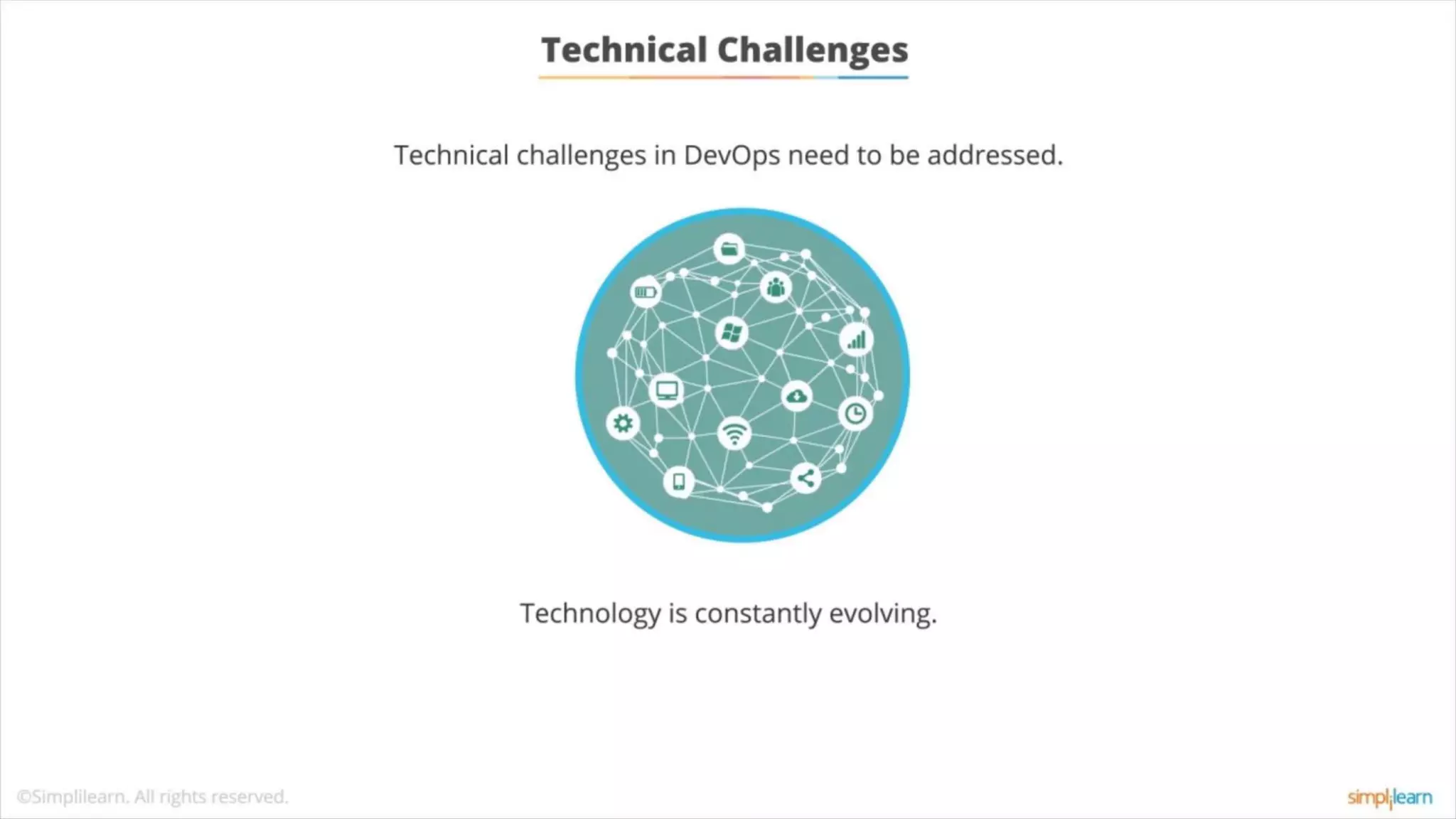 Technical Challenges

Technical challenges in DevOps need to be addressed.

Technology is constantly evolving.

©Simplilearn. All rights reserved.

simplilearn